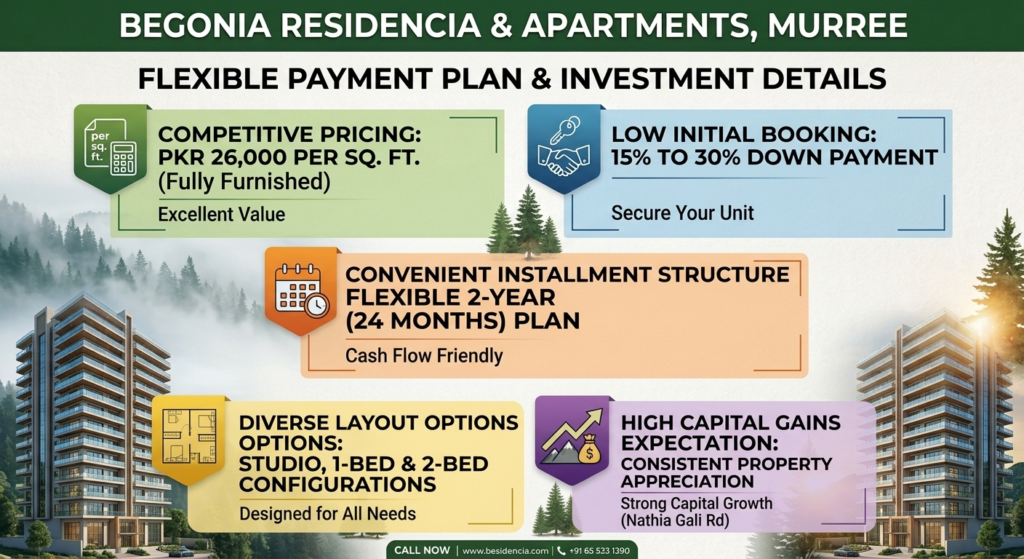 BEGONIA RESIDENCIA & APARTMENTS, MURREE

FLEXIBLE PAYMENT PLAN & INVESTMENT DETAILS

per sq. ft.

COMPETITIVE PRICING: PKR 26,000 PER SQ. FT. (Fully Furnished)

Excellent Value

LOW INITIAL BOOKING: 15% TO 30% DOWN PAYMENT

Secure Your Unit

CONVENIENT INSTALLMENT STRUCTURE FLEXIBLE 2-YEAR (24 MONTHS) PLAN

Cash Flow Friendly

DIVERSE LAYOUT OPTIONS OPTIONS: STUDIO, 1-BED & 2-BED CONFIGURATIONS

Designed for All Needs

HIGH CAPITAL GAINS EXPECTATION: CONSISTENT PROPERTY APPRECIATION

Strong Capital Growth (Nathia Gali Rd)

CALL NOW | www.besidencia.com | +91 65 533 1390